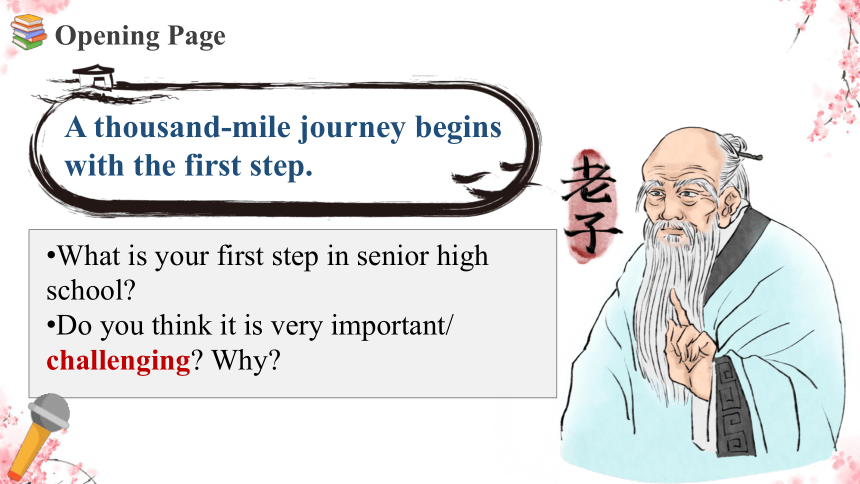 Opening Page

A thousand-mile journey begins with the first step.

老子

•What is your first step in senior high school?
•Do you think it is very important/ challenging? Why?